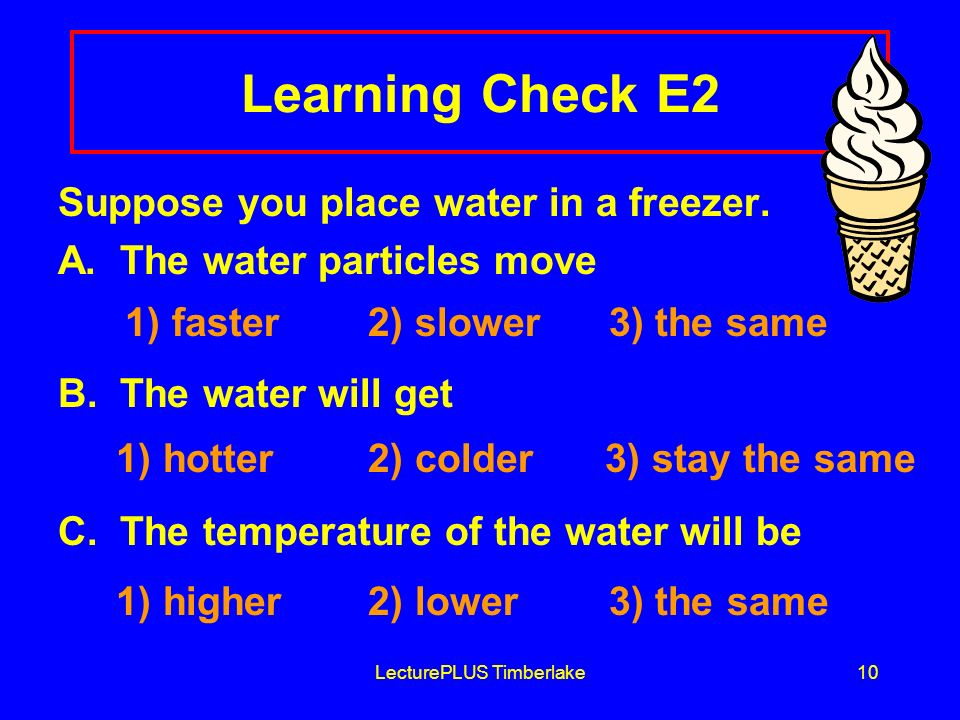 Learning Check E2

Suppose you place water in a freezer.

A. The water particles move

1) faster 2) slower 3) the same

B. The water will get

1) hotter 2) colder 3) stay the same

C. The temperature of the water will be

1) higher 2) lower 3) the same

LecturePLUS Timberlake

10